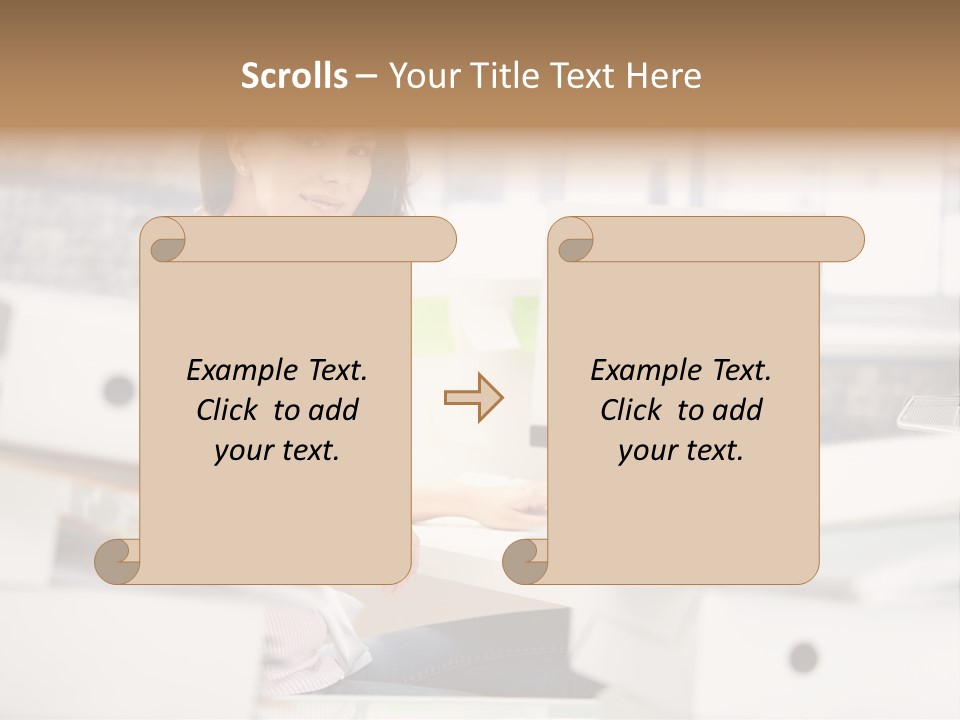 Scrolls – Your Title Text Here

Example Text. Click to add your text.

Example Text. Click to add your text.